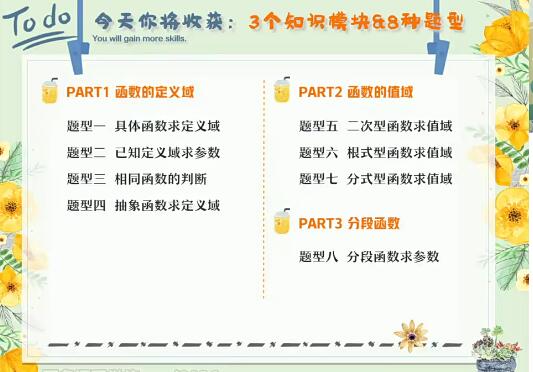 To do

今天你将收获：3个知识模块&8种题型

You will gain more skills.

PART1 函数的定义域

题型一 具体函数求定义域

题型二 已知定义域求参数

题型三 相同函数的判断

题型四 抽象函数求定义域

PART2 函数的值域

题型五 二次型函数求值域

题型六 根式型函数求值域

题型七 分式型函数求值域

PART3 分段函数

题型八 分段函数求参数